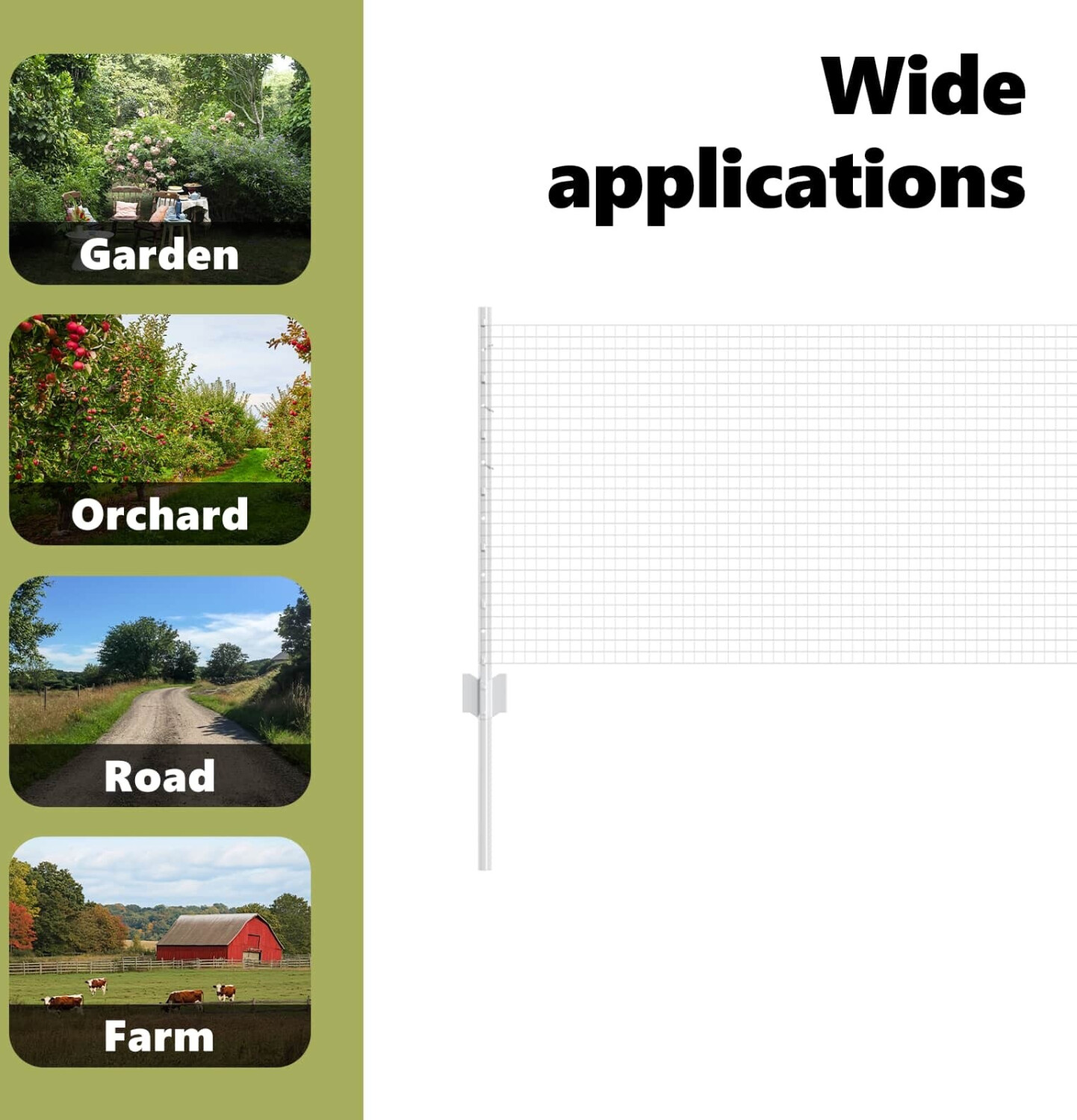 Garden

Orchard

Road

Farm

Wide applications